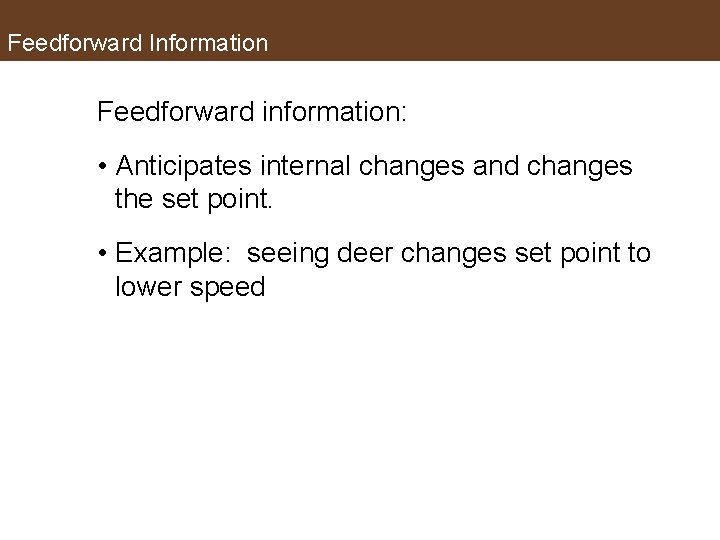 Feedforward Information

Feedforward information:

• Anticipates internal changes and changes the set point.

• Example:  seeing deer changes set point to lower speed